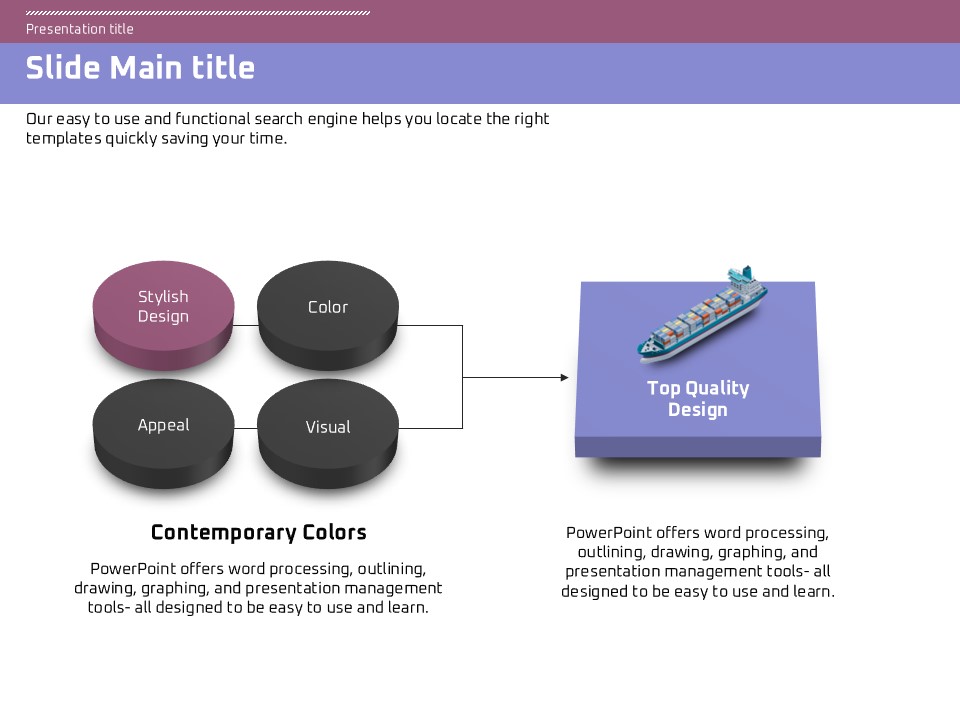 Presentation title

Slide Main title

Our easy to use and functional search engine helps you locate the right templates quickly saving your time.

Stylish Design

Color

Appeal

Visual

Top Quality Design

Contemporary Colors

PowerPoint offers word processing, outlining, drawing, graphing, and presentation management tools- all designed to be easy to use and learn.

PowerPoint offers word processing, outlining, drawing, graphing, and presentation management tools- all designed to be easy to use and learn.